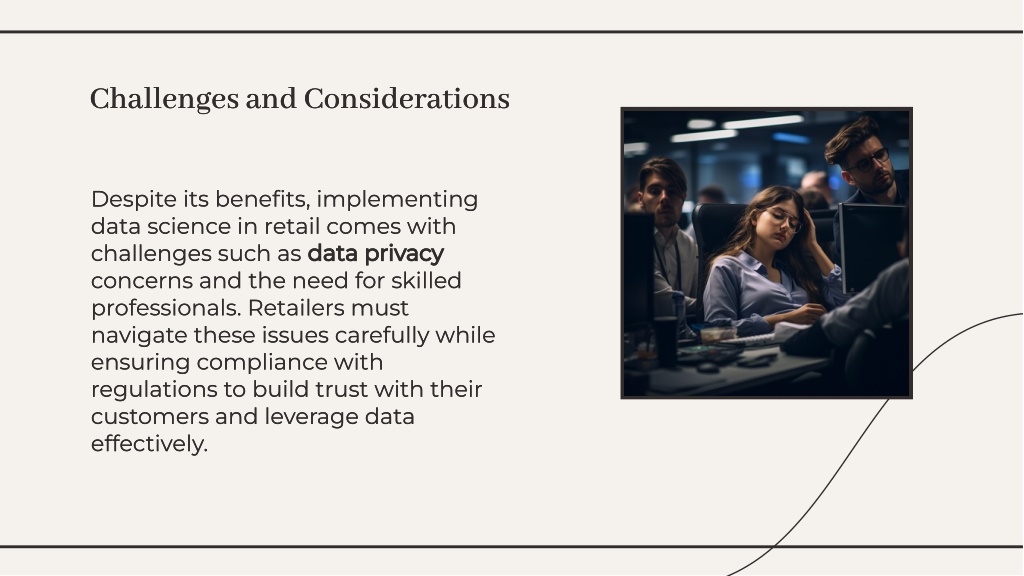 Challenges and Considerations

Despite its benefits, implementing data science in retail comes with challenges such as data privacy concerns and the need for skilled professionals. Retailers must navigate these issues carefully while ensuring compliance with regulations to build trust with their customers and leverage data effectively.